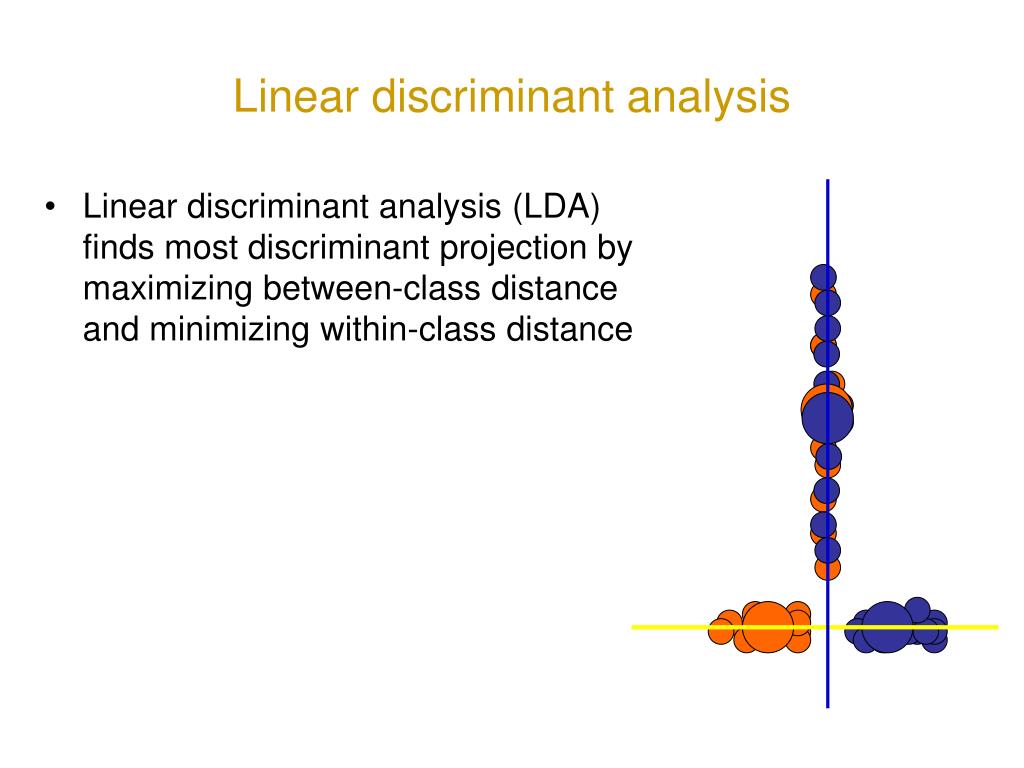 Linear discriminant analysis

• Linear discriminant analysis (LDA) finds most discriminant projection by maximizing between-class distance and minimizing within-class distance